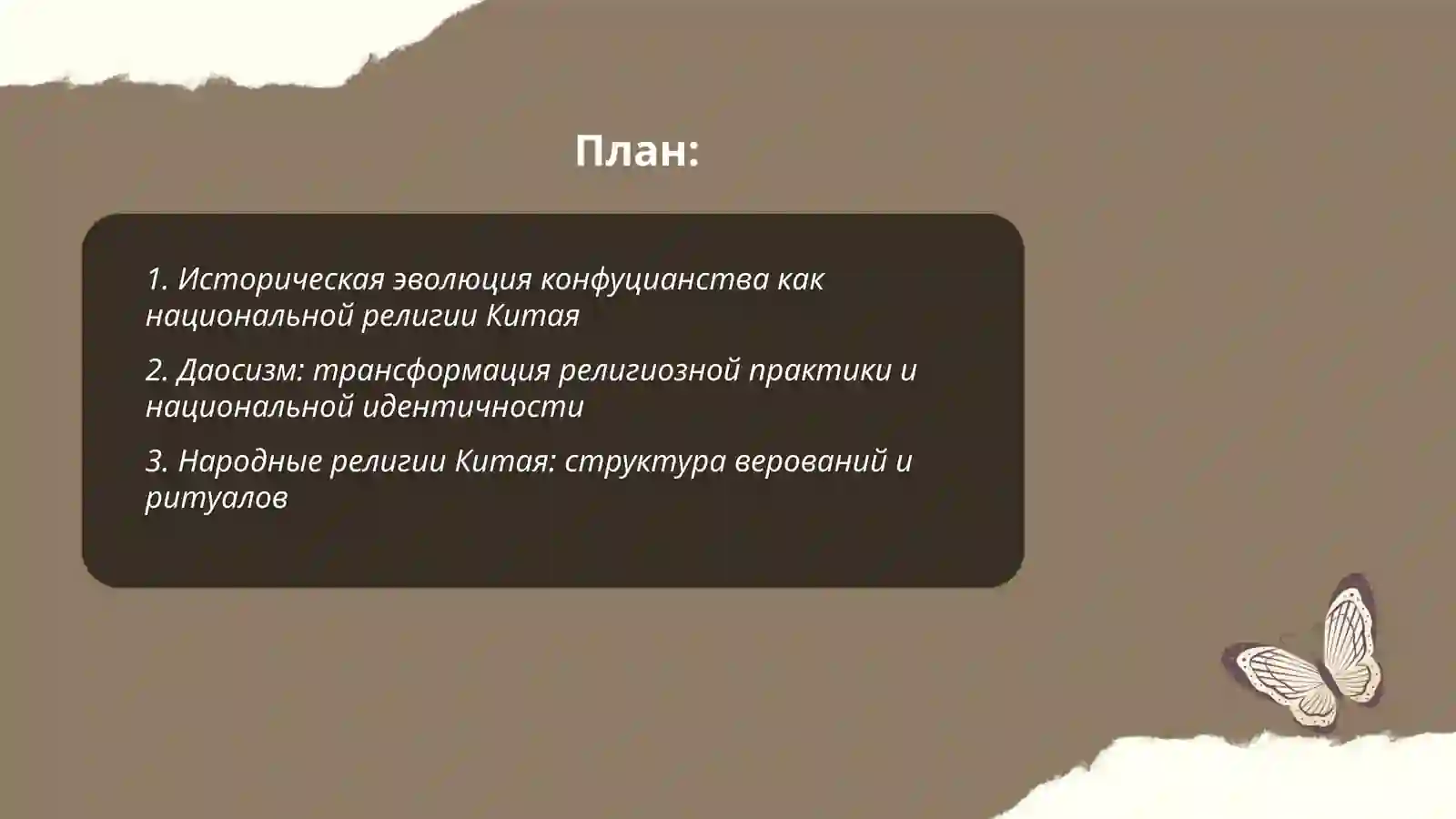 План:

1. Историческая эволюция конфуцианства как национальной религии Китая

2. Даосизм: трансформация религиозной практики и национальной идентичности

3. Народные религии Китая: структура верований и ритуалов